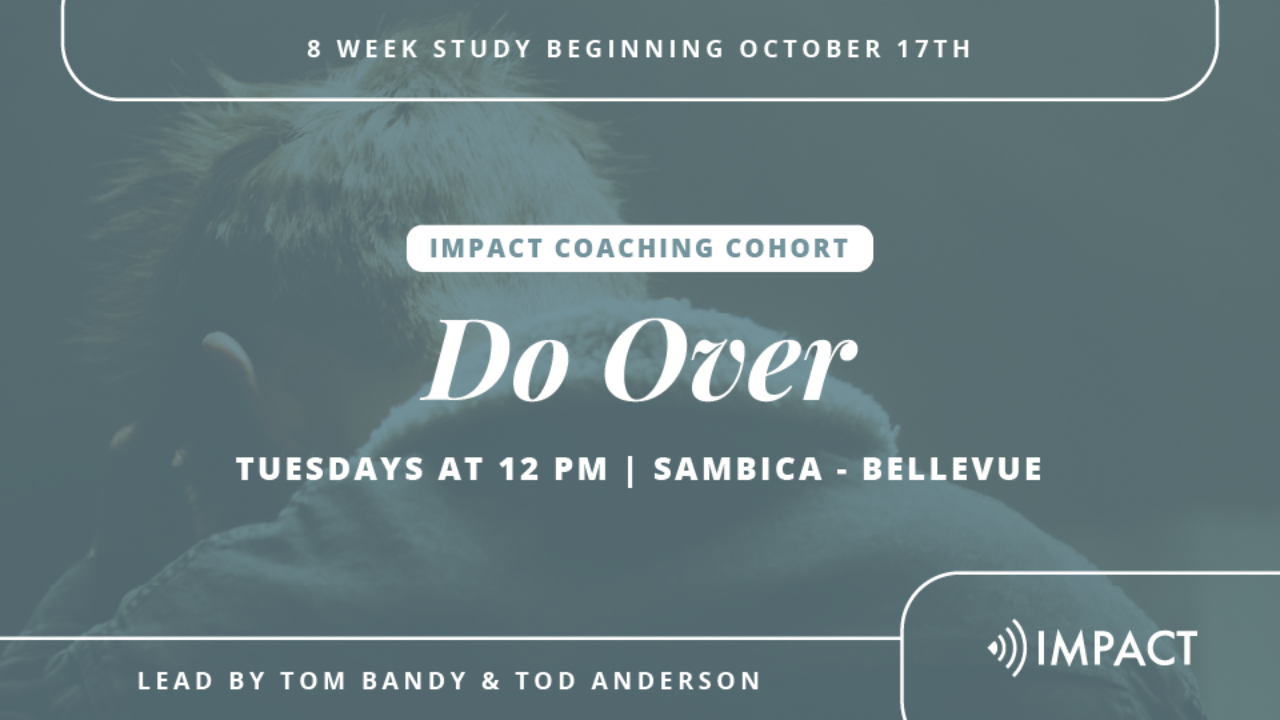 8 WEEK STUDY BEGINNING OCTOBER 17TH

IMPACT COACHING COHORT

Do Over

TUESDAYS AT 12 PM | SAMBICA - BELLEVUE

LEAD BY TOM BANDY & TOD ANDERSON

IMPACT